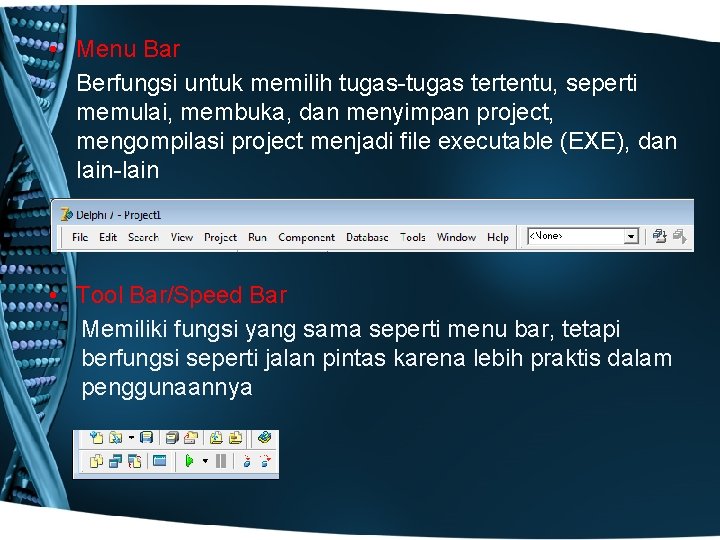 • Menu Bar
Berfungsi untuk memilih tugas-tugas tertentu, seperti memulai, membuka, dan menyimpan project, mengompilasi project menjadi file executable (EXE), dan lain-lain

Delphi 7 - Project1
File Edit Search View Project Run Component Database Tools Window Help <None>

• Tool Bar/Speed Bar
Memiliki fungsi yang sama seperti menu bar, tetapi berfungsi seperti jalan pintas karena lebih praktis dalam penggunaannya